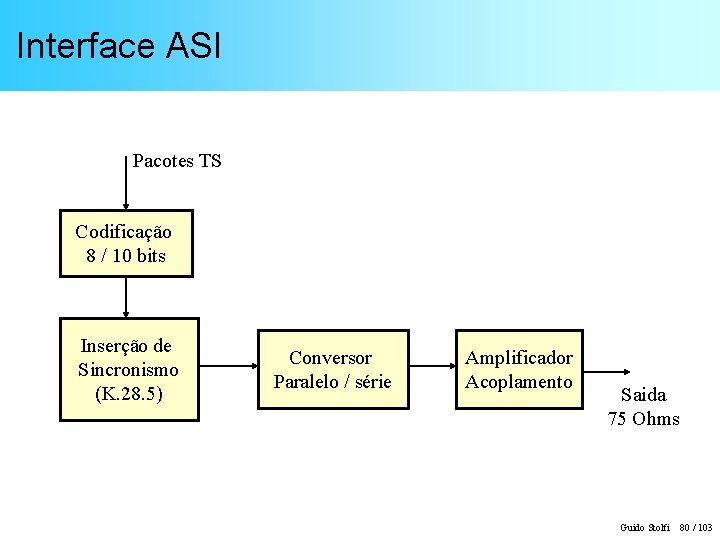 Interface ASI

Pacotes TS

Codificação
8 / 10 bits

Inserção de
Sincronismo
(K.28.5)

Conversor
Paralelo / série

Amplificador
Acoplamento

Saida
75 Ohms

Guido Stolfi 80 / 103